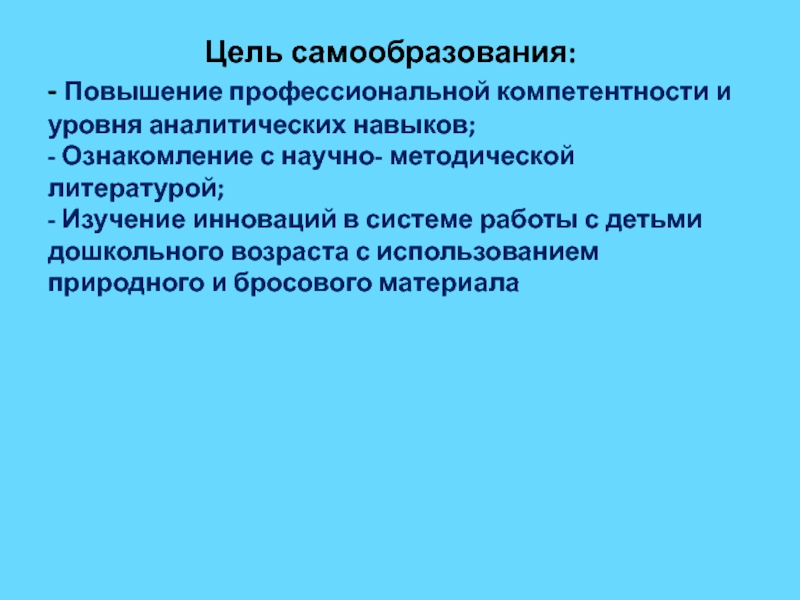 Цель самообразования:

- Повышение профессиональной компетентности и уровня аналитических навыков;
- Ознакомление с научно- методической литературой;
- Изучение инноваций в системе работы с детьми дошкольного возраста с использованием природного и бросового материала